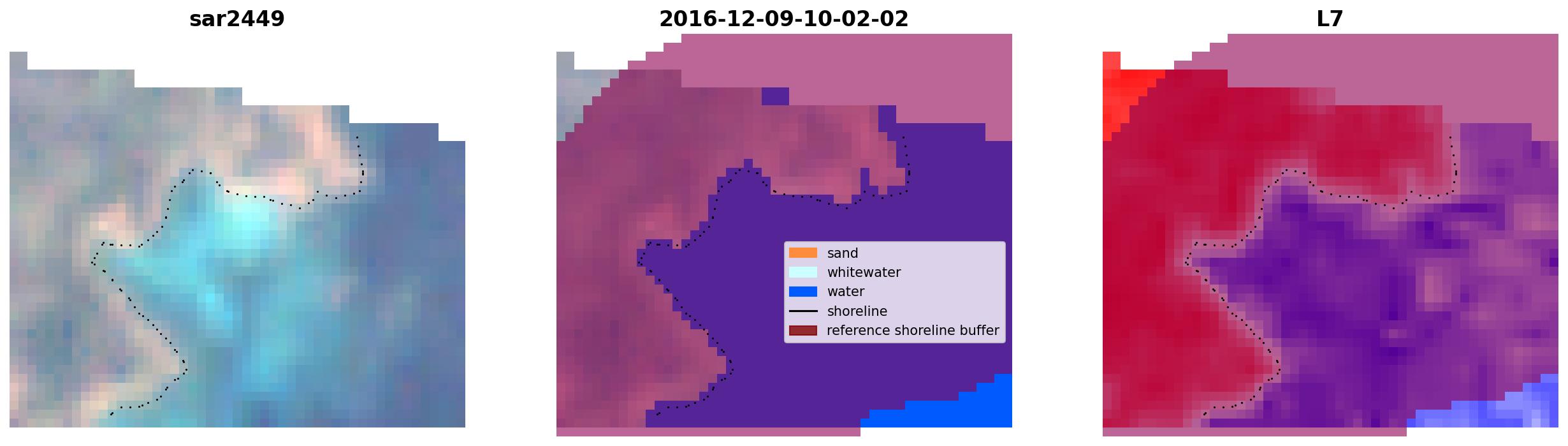 sar2449

2016-12-09-10-02-02

sand
whitewater
water
shoreline
reference shoreline buffer

L7